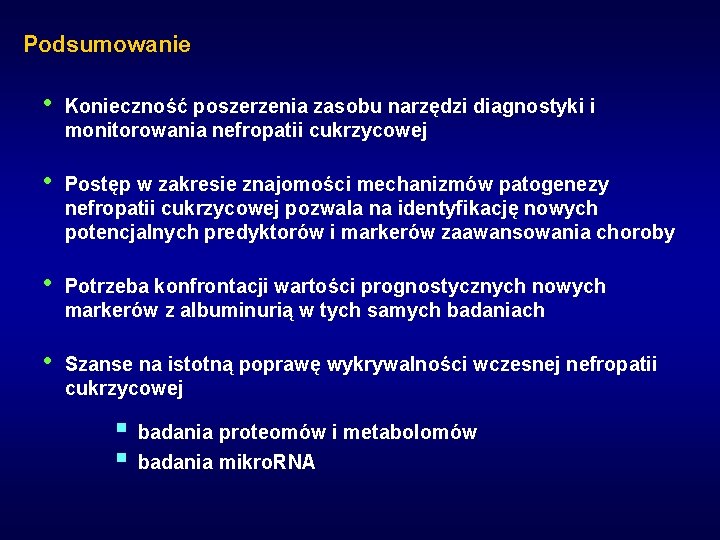 Podsumowanie

• Konieczność poszerzenia zasobu narzędzi diagnostyki i monitorowania nefropatii cukrzycowej

• Postęp w zakresie znajomości mechanizmów patogenezy nefropatii cukrzycowej pozwala na identyfikację nowych potencjalnych predyktorów i markerów zaawansowania choroby

• Potrzeba konfrontacji wartości prognostycznych nowych markerów z albuminurią w tych samych badaniach

• Szanse na istotną poprawę wykrywalności wczesnej nefropatii cukrzycowej

▪ badania proteomów i metabolomów
▪ badania mikroRNA